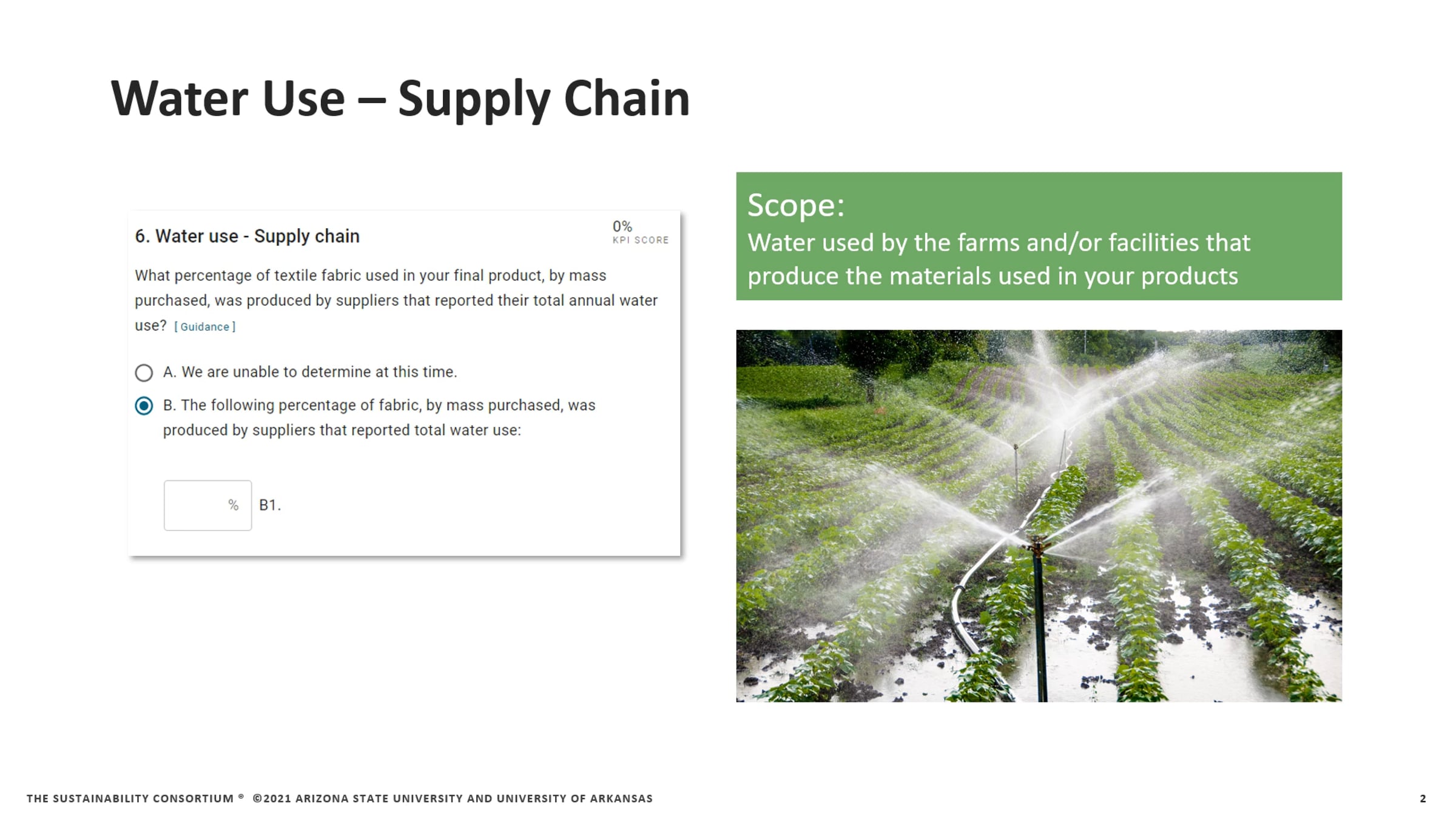 Water Use – Supply Chain

6. Water use - Supply chain

0%
KPI SCORE

What percentage of textile fabric used in your final product, by mass purchased, was produced by suppliers that reported their total annual water use? [ Guidance ]

A. We are unable to determine at this time.

B. The following percentage of fabric, by mass purchased, was produced by suppliers that reported total water use:

% B1.

Scope:
Water used by the farms and/or facilities that produce the materials used in your products

THE SUSTAINABILITY CONSORTIUM ® ©2021 ARIZONA STATE UNIVERSITY AND UNIVERSITY OF ARKANSAS

2